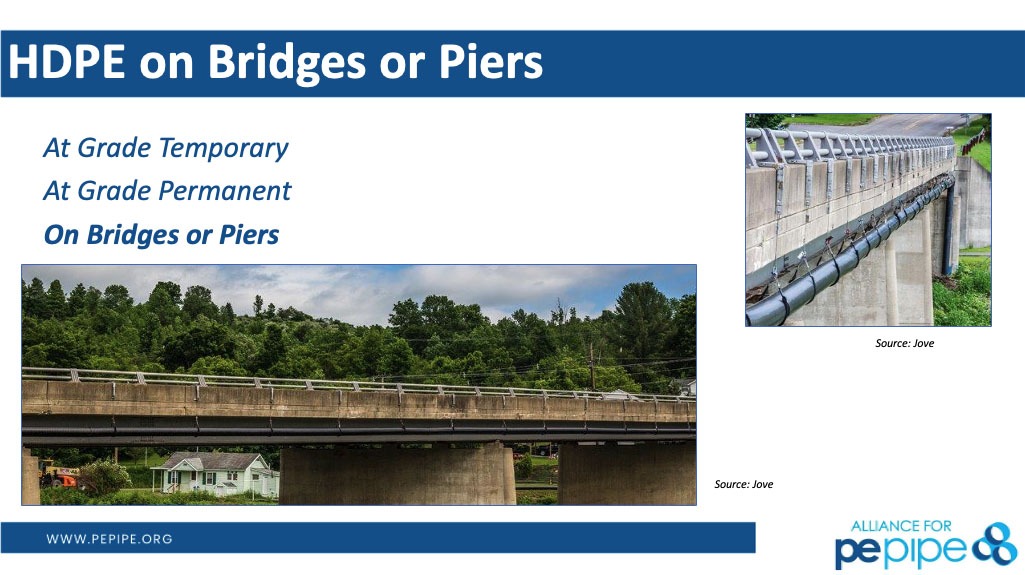 HDPE on Bridges or Piers

At Grade Temporary
At Grade Permanent
On Bridges or Piers

Source: Jove

Source: Jove

WWW.PEPIPE.ORG

ALLIANCE FOR
pepipe